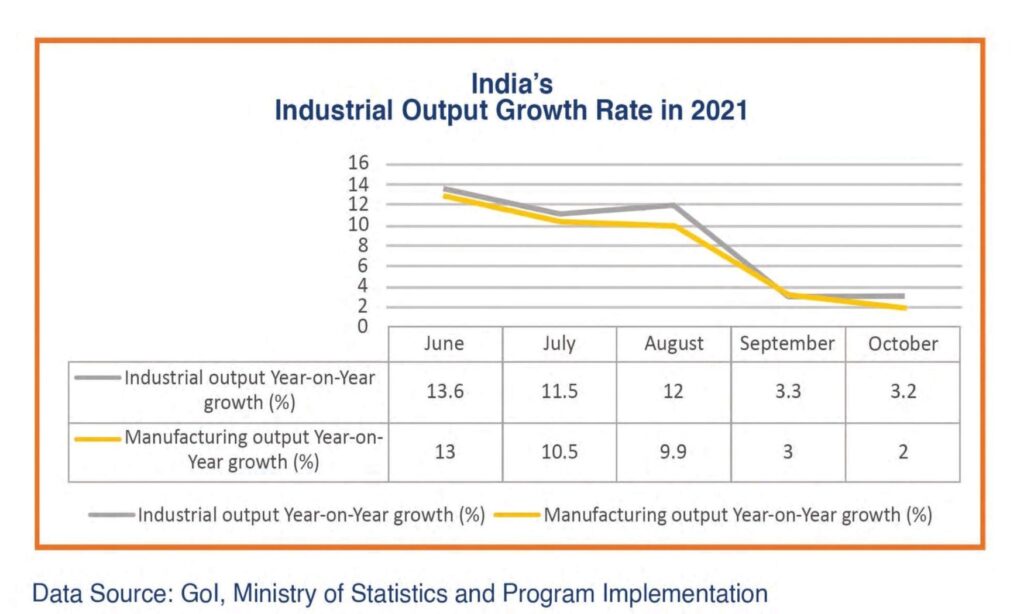 India's
Industrial Output Growth Rate in 2021

16
14
12
10
8
6
4
2
0

| | June | July | August | September | October |
|---|---|---|---|---|---|
| Industrial output Year-on-Year growth (%) | 13.6 | 11.5 | 12 | 3.3 | 3.2 |
| Manufacturing output Year-on-Year growth (%) | 13 | 10.5 | 9.9 | 3 | 2 |

Industrial output Year-on-Year growth (%) Manufacturing output Year-on-Year growth (%)

Data Source: GoI, Ministry of Statistics and Program Implementation